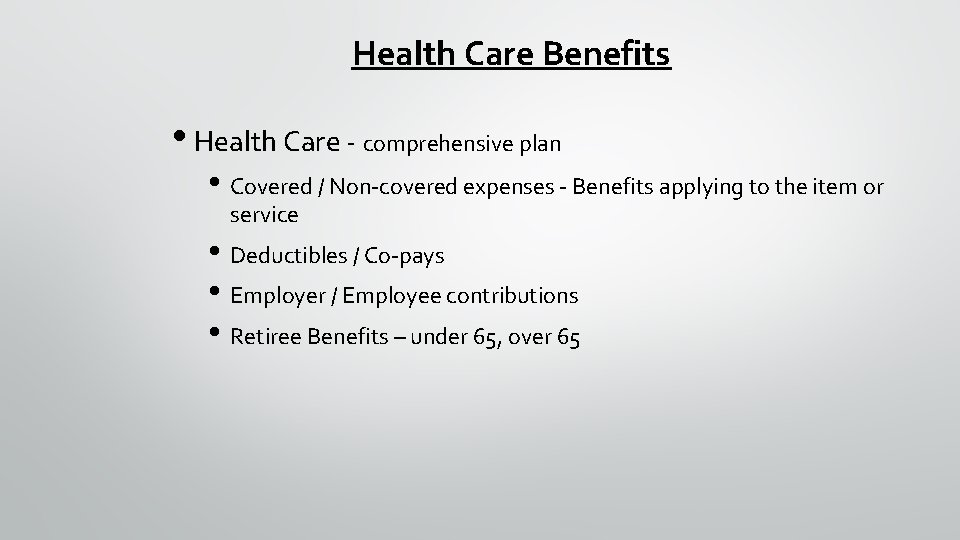 Health Care Benefits

• Health Care - comprehensive plan

• Covered / Non-covered expenses - Benefits applying to the item or service

• Deductibles / Co-pays

• Employer / Employee contributions

• Retiree Benefits – under 65, over 65